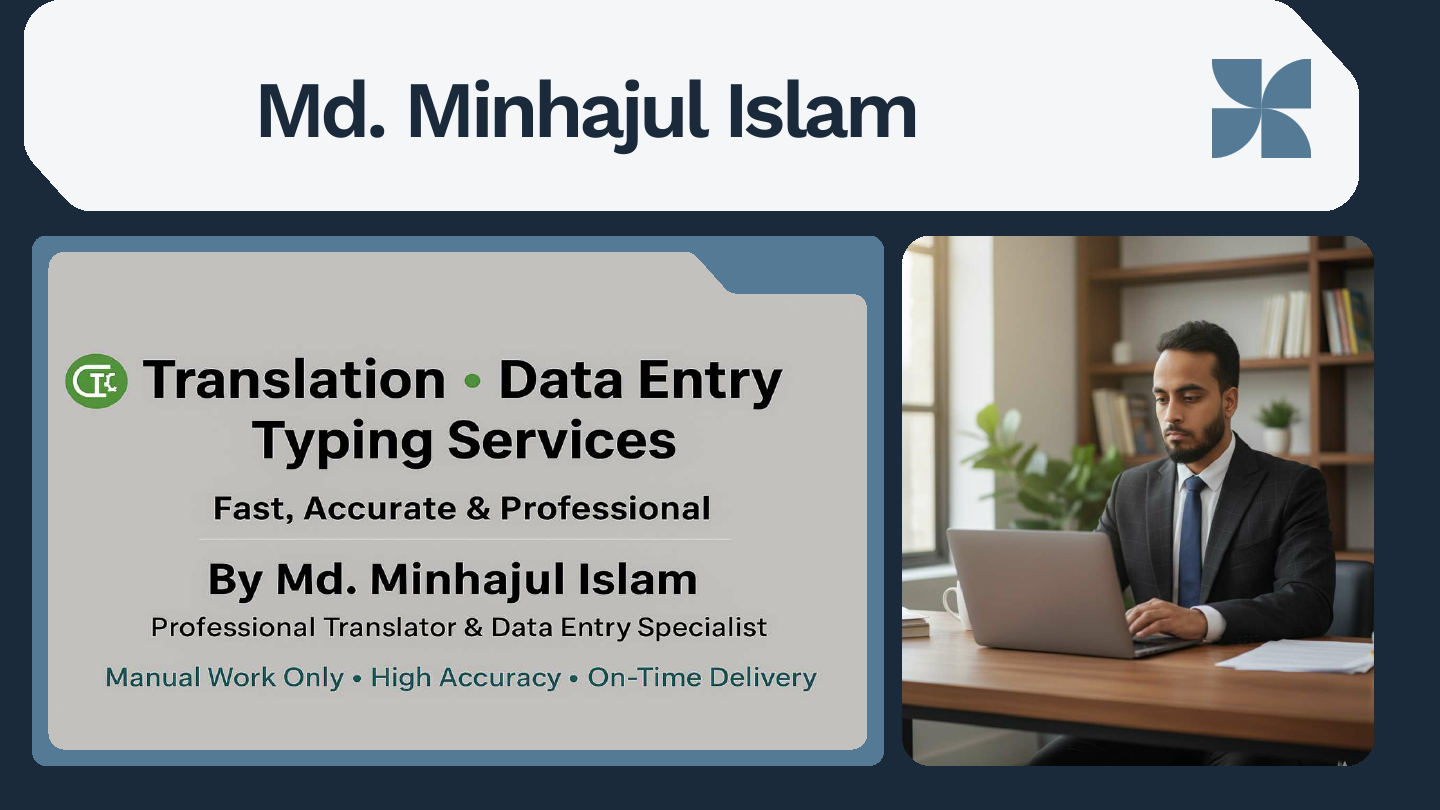 Md. Minhajul Islam

Translation • Data Entry
Typing Services

Fast, Accurate & Professional

By Md. Minhajul Islam
Professional Translator & Data Entry Specialist

Manual Work Only • High Accuracy • On-Time Delivery